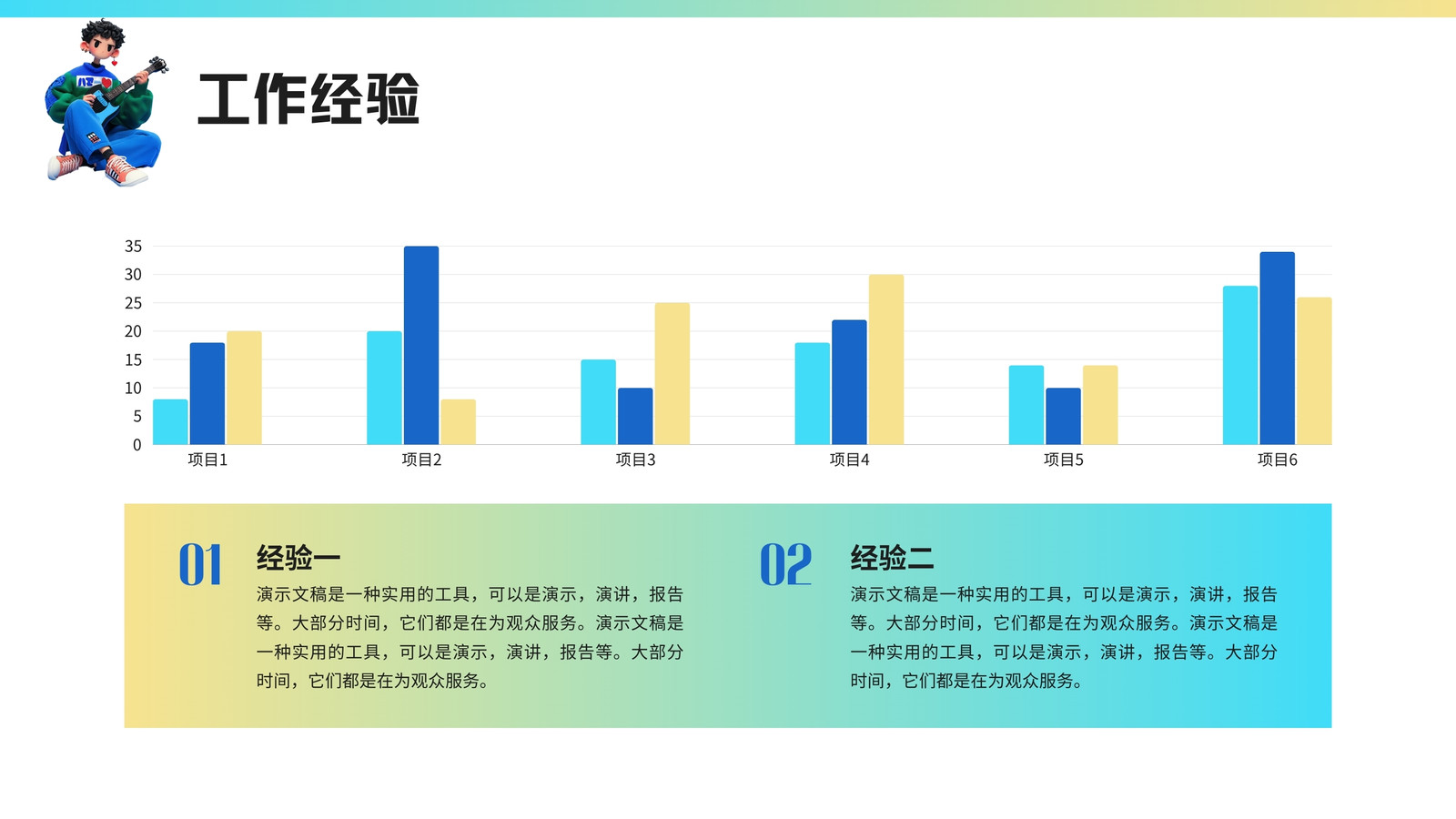 工作经验

35
30
25
20
15
10
5
0
项目1
项目2
项目3
项目4
项目5
项目6

01

经验一

演示文稿是一种实用的工具，可以是演示，演讲，报告等。大部分时间，它们都是在为观众服务。演示文稿是一种实用的工具，可以是演示，演讲，报告等。大部分时间，它们都是在为观众服务。

02

经验二

演示文稿是一种实用的工具，可以是演示，演讲，报告等。大部分时间，它们都是在为观众服务。演示文稿是一种实用的工具，可以是演示，演讲，报告等。大部分时间，它们都是在为观众服务。